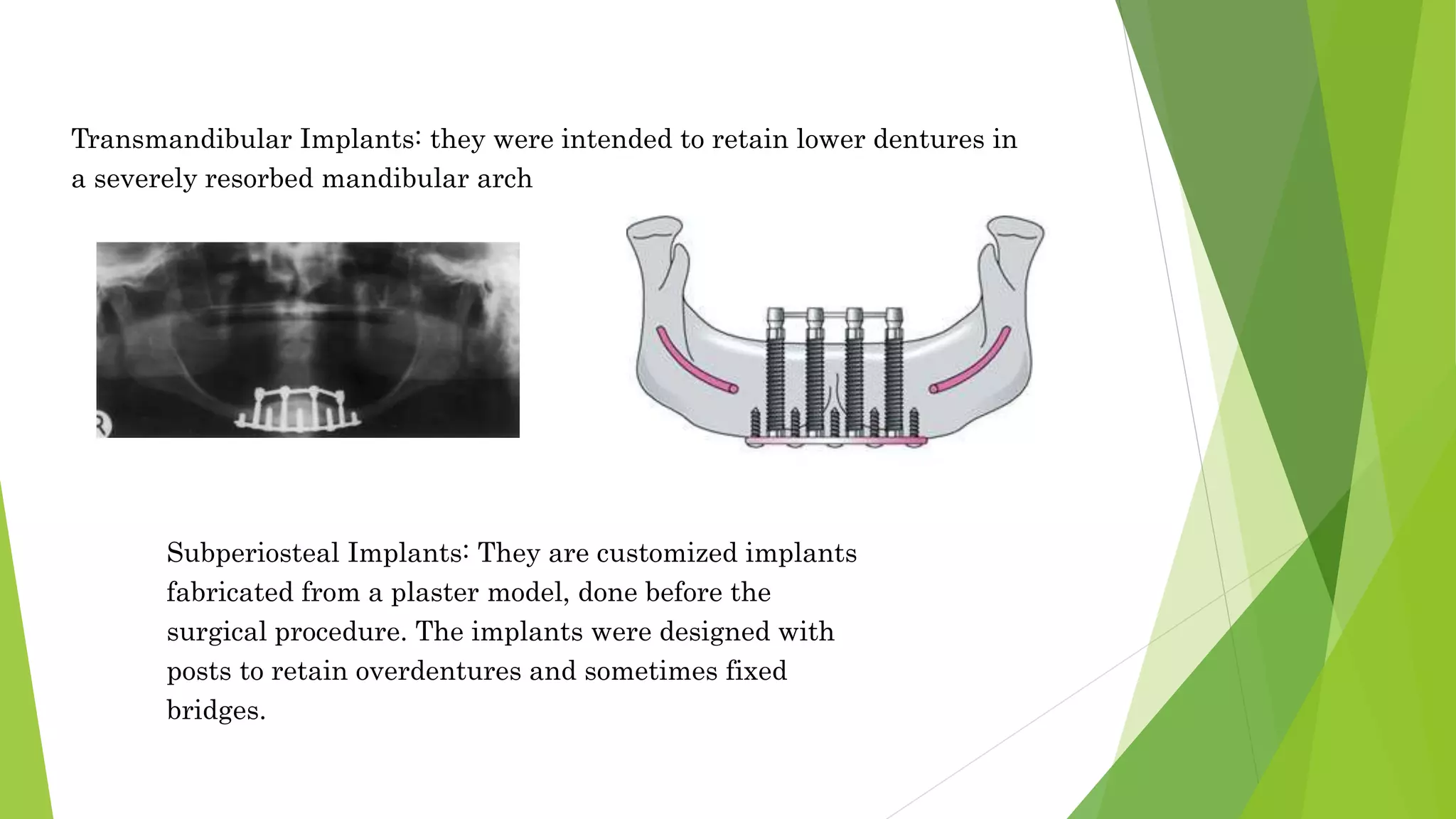 Transmandibular Implants: they were intended to retain lower dentures in a severely resorbed mandibular arch

R

Subperiosteal Implants: They are customized implants fabricated from a plaster model, done before the surgical procedure. The implants were designed with posts to retain overdentures and sometimes fixed bridges.